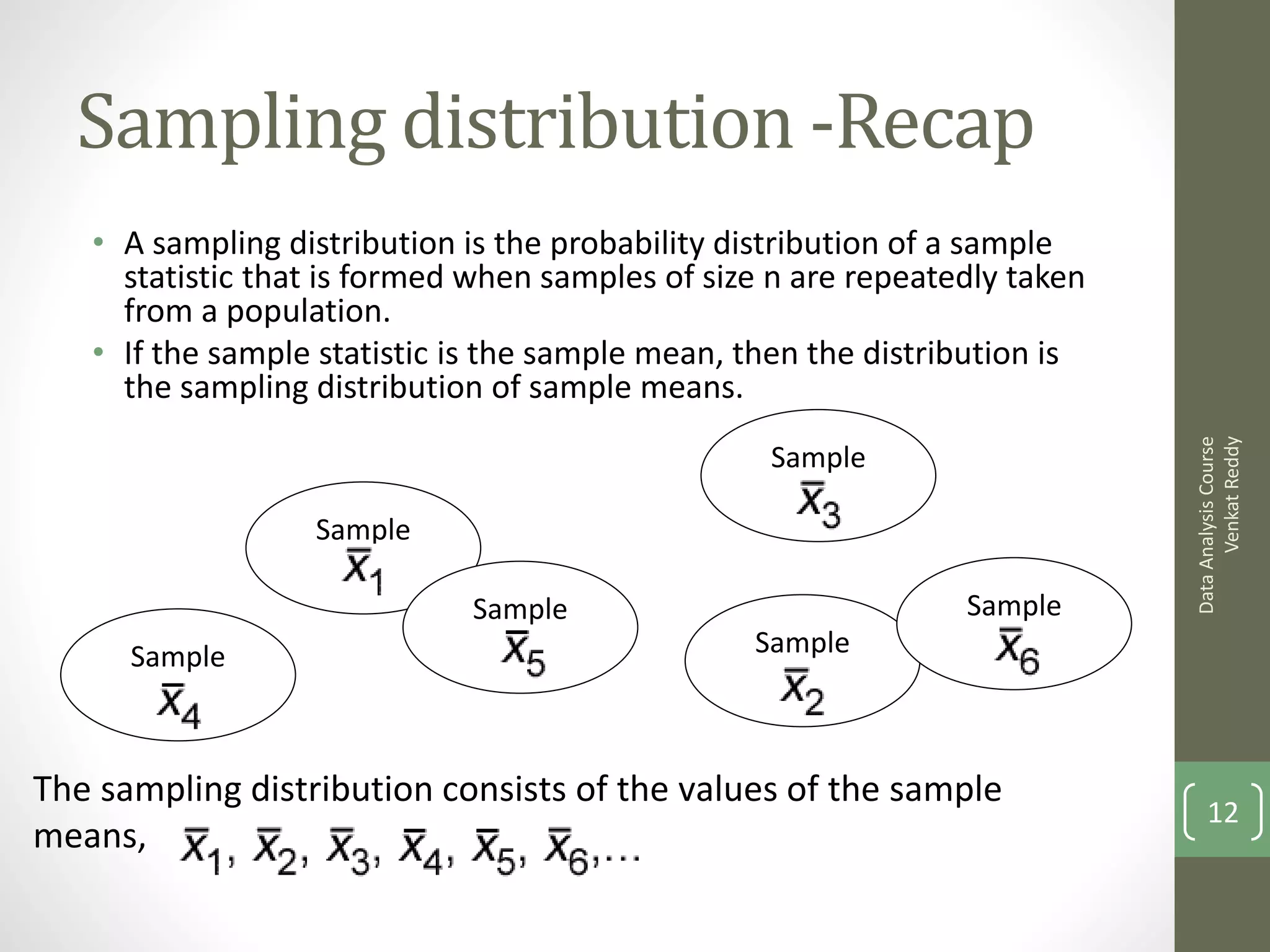 Sampling distribution -Recap

• A sampling distribution is the probability distribution of a sample statistic that is formed when samples of size n are repeatedly taken from a population.
• If the sample statistic is the sample mean, then the distribution is the sampling distribution of sample means.

Sample $\bar{x}_3$

Sample $\bar{x}_1$

Sample $\bar{x}_5$

Sample $\bar{x}_6$

Sample $\bar{x}_4$

Sample $\bar{x}_2$

The sampling distribution consists of the values of the sample means, $\bar{x}_1, \bar{x}_2, \bar{x}_3, \bar{x}_4, \bar{x}_5, \bar{x}_6, \ldots$

Data Analysis Course
Venkat Reddy

12